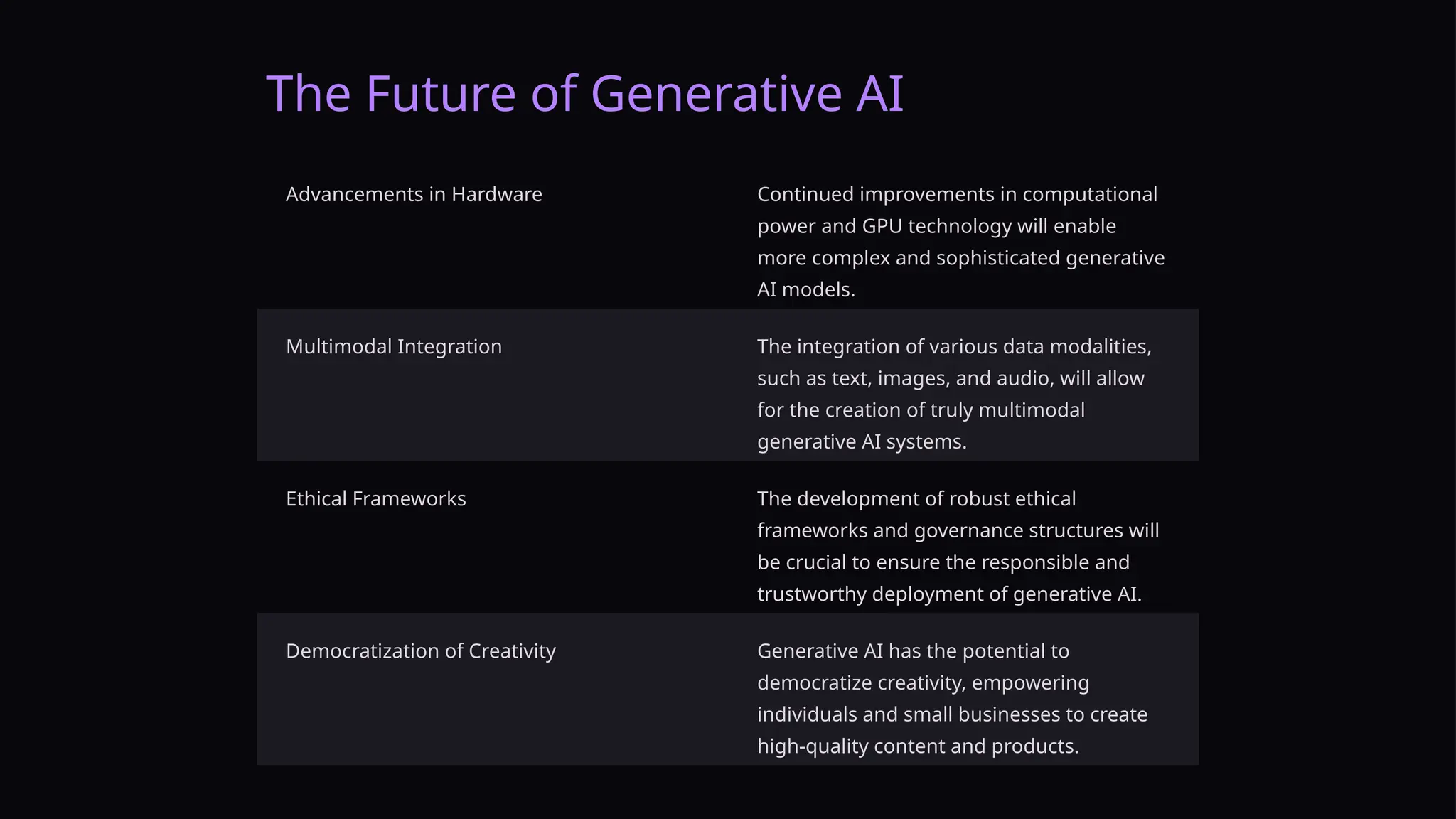 The Future of Generative AI

| | |
|---|---|
| Advancements in Hardware | Continued improvements in computational power and GPU technology will enable more complex and sophisticated generative AI models. |
| Multimodal Integration | The integration of various data modalities, such as text, images, and audio, will allow for the creation of truly multimodal generative AI systems. |
| Ethical Frameworks | The development of robust ethical frameworks and governance structures will be crucial to ensure the responsible and trustworthy deployment of generative AI. |
| Democratization of Creativity | Generative AI has the potential to democratize creativity, empowering individuals and small businesses to create high-quality content and products. |